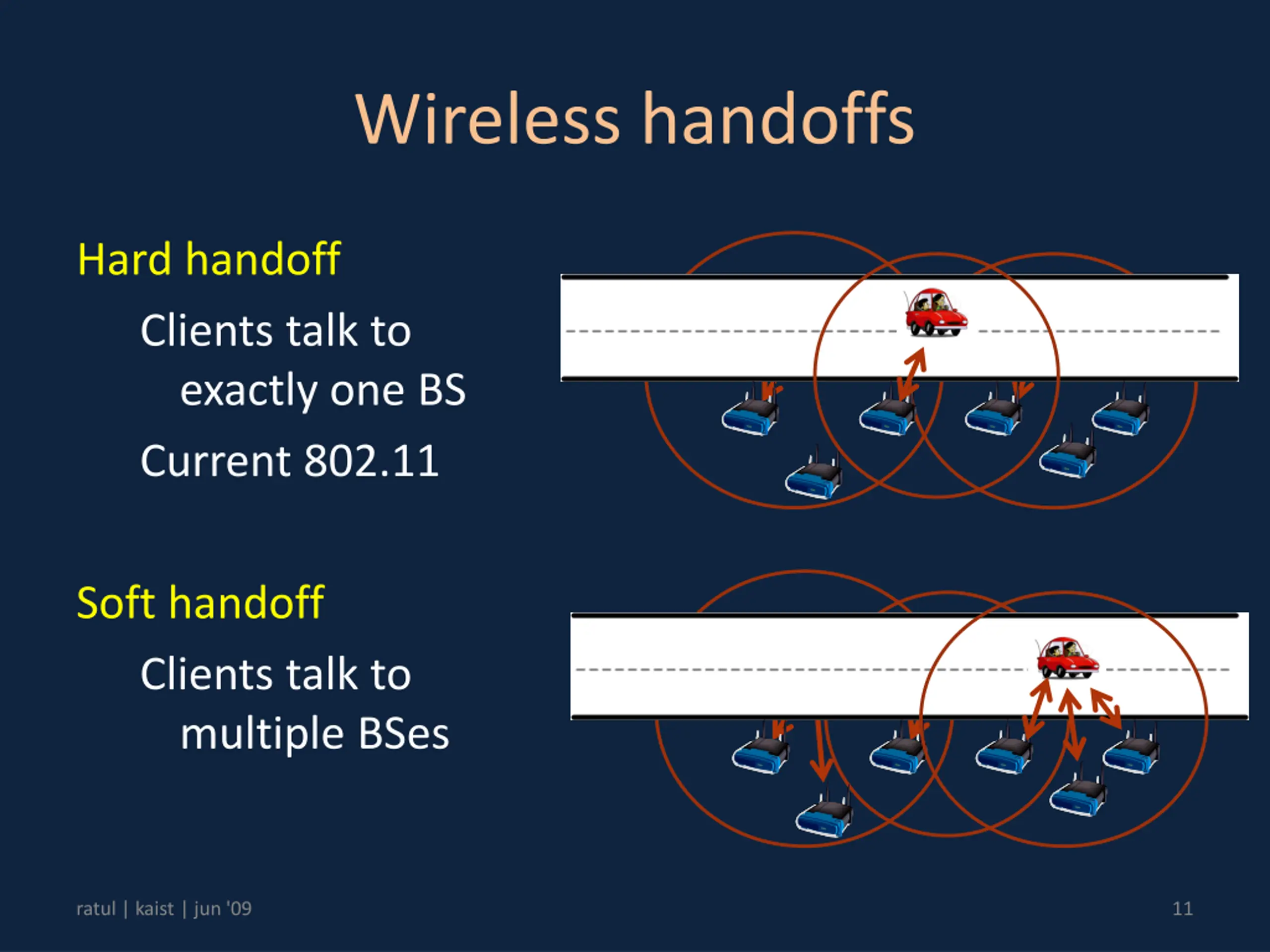 Wireless handoffs

Hard handoff

Clients talk to exactly one BS

Current 802.11

Soft handoff

Clients talk to multiple BSes

ratul | kaist | jun '09

11